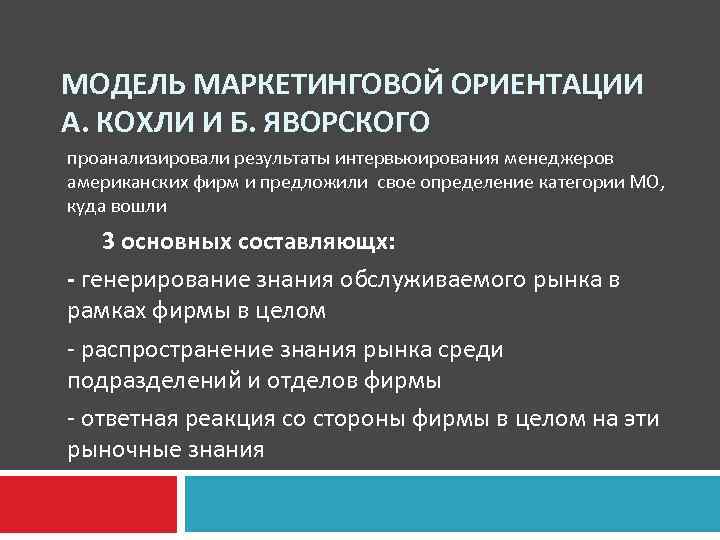 МОДЕЛЬ МАРКЕТИНГОВОЙ ОРИЕНТАЦИИ А. КОХЛИ И Б. ЯВОРСКОГО

проанализировали результаты интервьюирования менеджеров американских фирм и предложили свое определение категории МО, куда вошли

3 основных составляющх:

- генерирование знания обслуживаемого рынка в рамках фирмы в целом

- распространение знания рынка среди подразделений и отделов фирмы

- ответная реакция со стороны фирмы в целом на эти рыночные знания